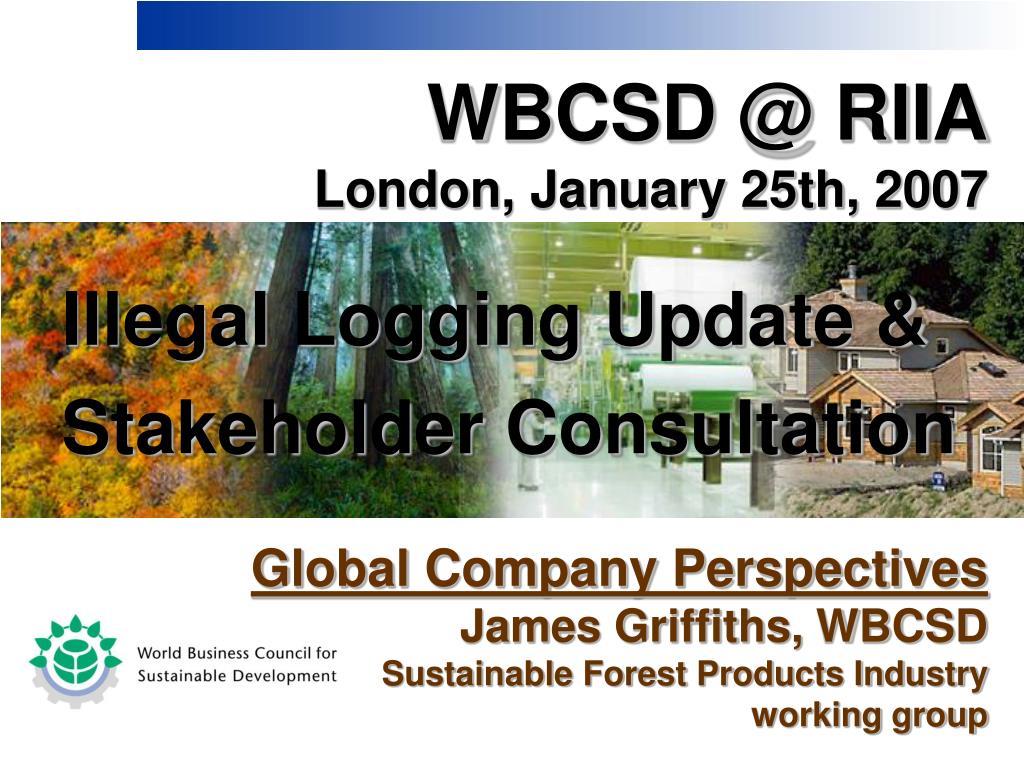 WBCSD @ RIIA
London, January 25th, 2007

Illegal Logging Update & Stakeholder Consultation

Global Company Perspectives
James Griffiths, WBCSD
Sustainable Forest Products Industry working group

World Business Council for Sustainable Development